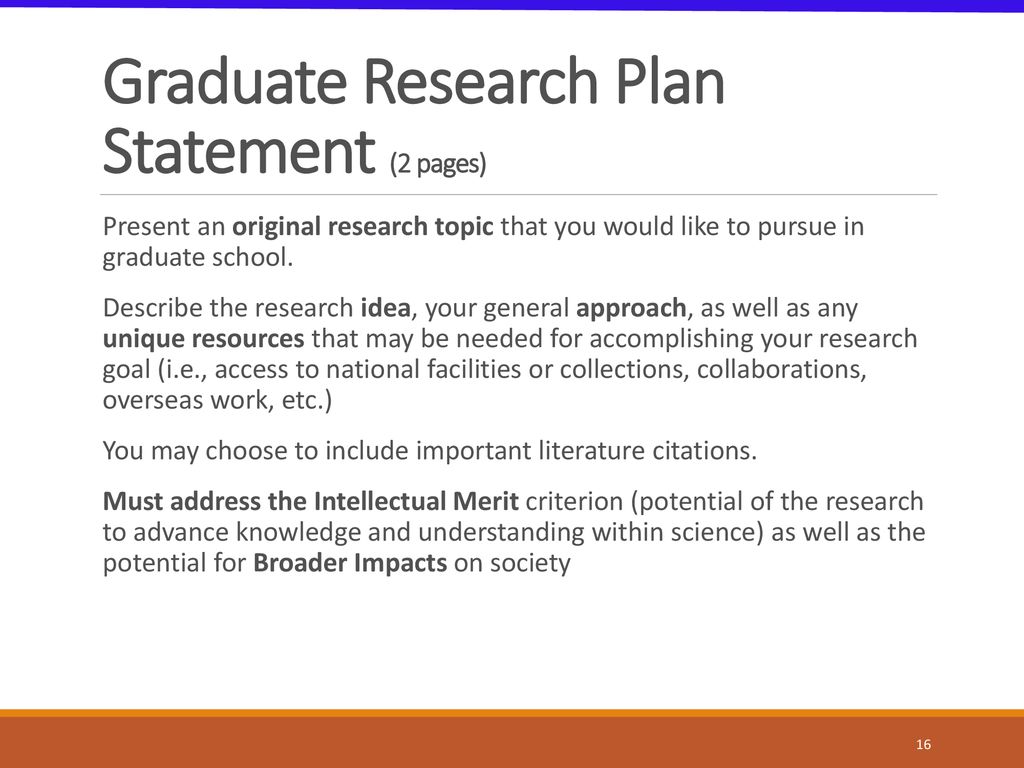 Graduate Research Plan Statement (2 pages)

Present an original research topic that you would like to pursue in graduate school.

Describe the research idea, your general approach, as well as any unique resources that may be needed for accomplishing your research goal (i.e., access to national facilities or collections, collaborations, overseas work, etc.)

You may choose to include important literature citations.

Must address the Intellectual Merit criterion (potential of the research to advance knowledge and understanding within science) as well as the potential for Broader Impacts on society

16